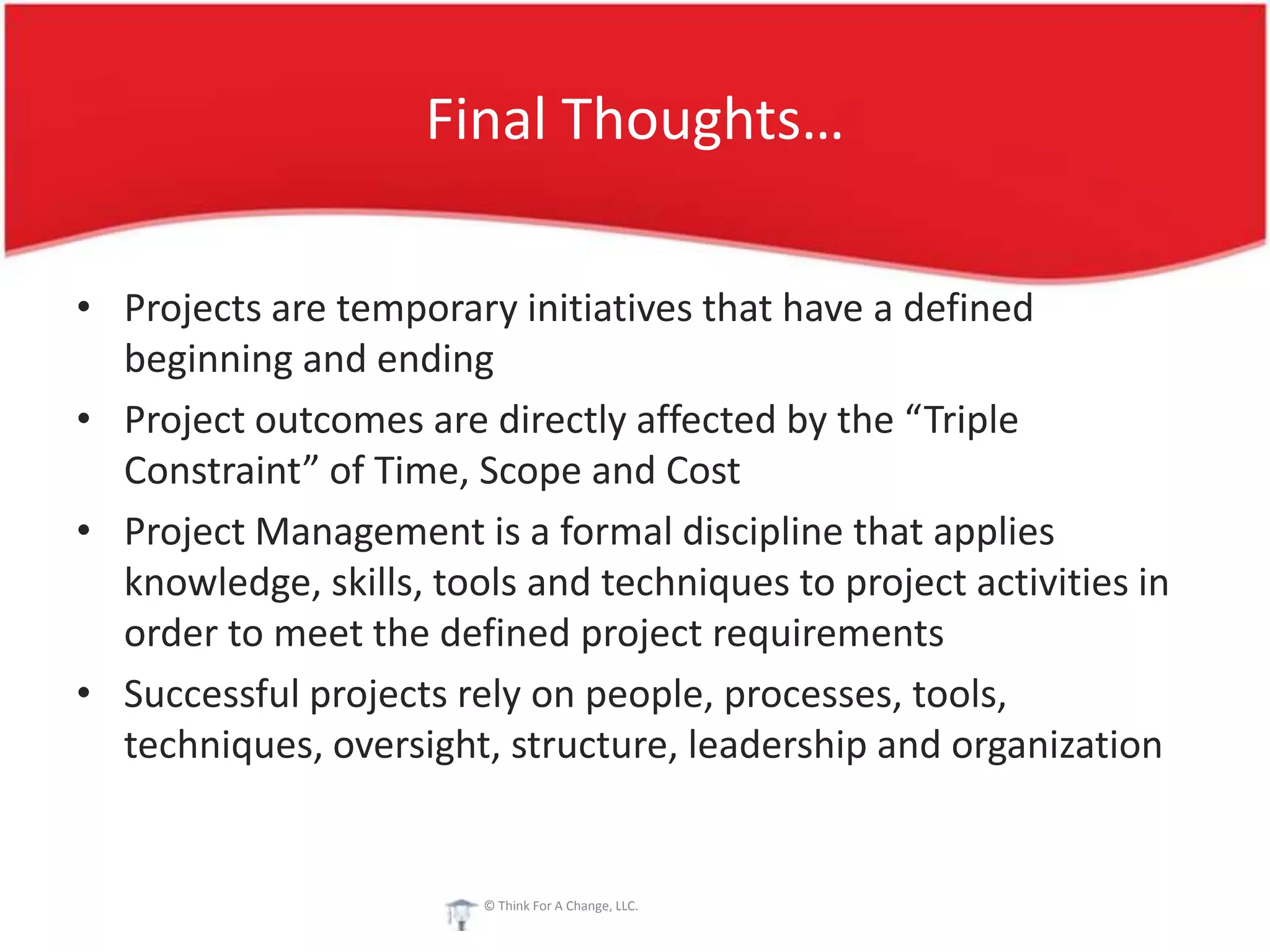 Final Thoughts…

• Projects are temporary initiatives that have a defined beginning and ending

• Project outcomes are directly affected by the “Triple Constraint” of Time, Scope and Cost

• Project Management is a formal discipline that applies knowledge, skills, tools and techniques to project activities in order to meet the defined project requirements

• Successful projects rely on people, processes, tools, techniques, oversight, structure, leadership and organization

© Think For A Change, LLC.